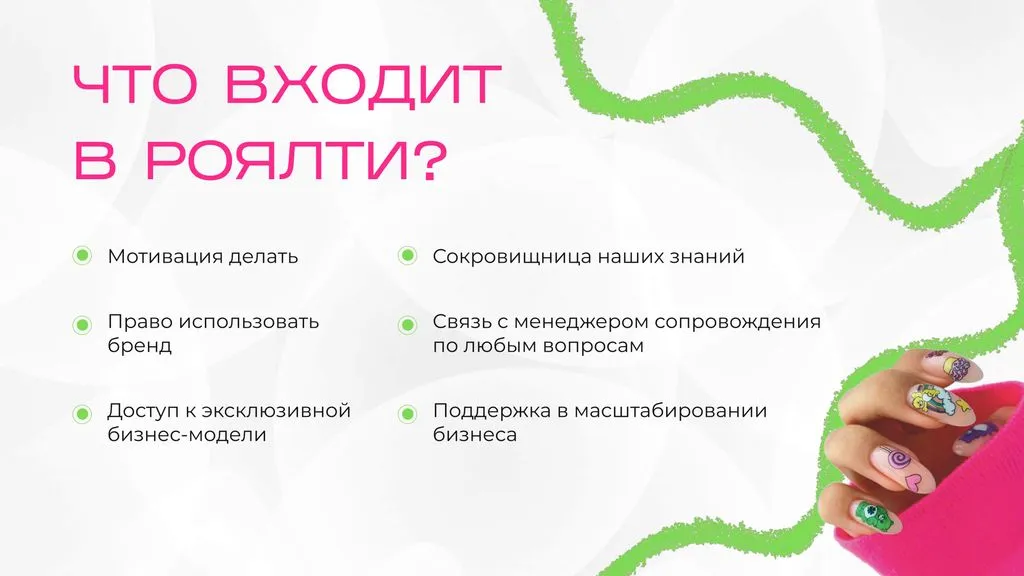 ЧТО ВХОДИТ
В РОЯЛТИ?

Мотивация делать

Право использовать бренд

Доступ к эксклюзивной бизнес-модели

Сокровищница наших знаний

Связь с менеджером сопровождения по любым вопросам

Поддержка в масштабировании бизнеса